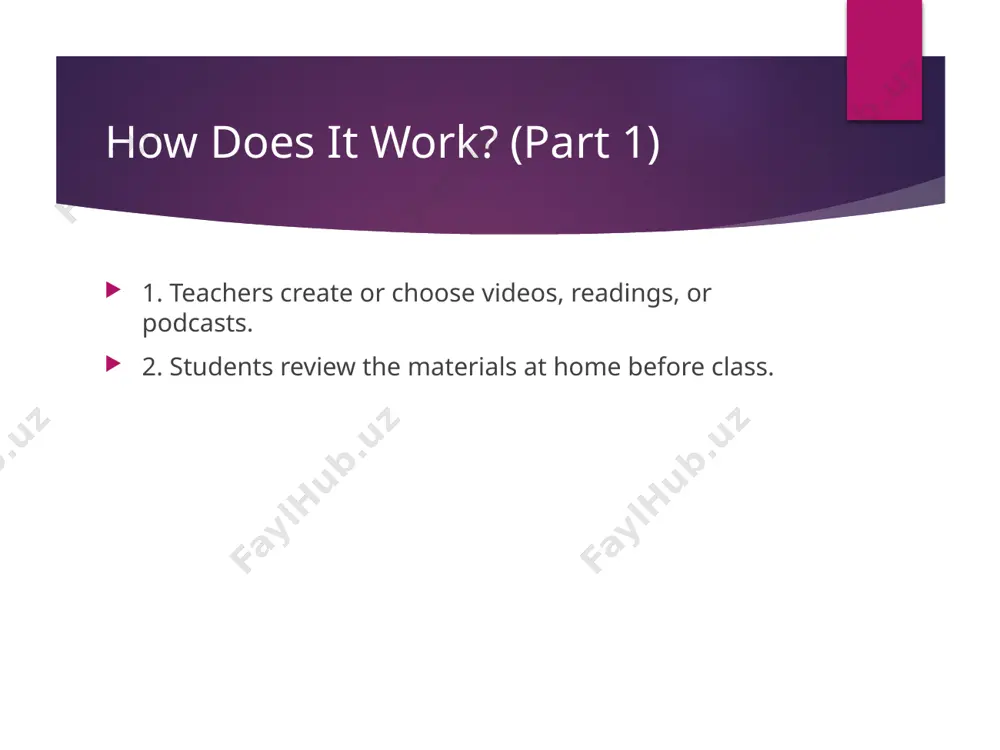 How Does It Work? (Part 1)

1. Teachers create or choose videos, readings, or podcasts.

2. Students review the materials at home before class.

FaylHub.uz FaylHub.uz